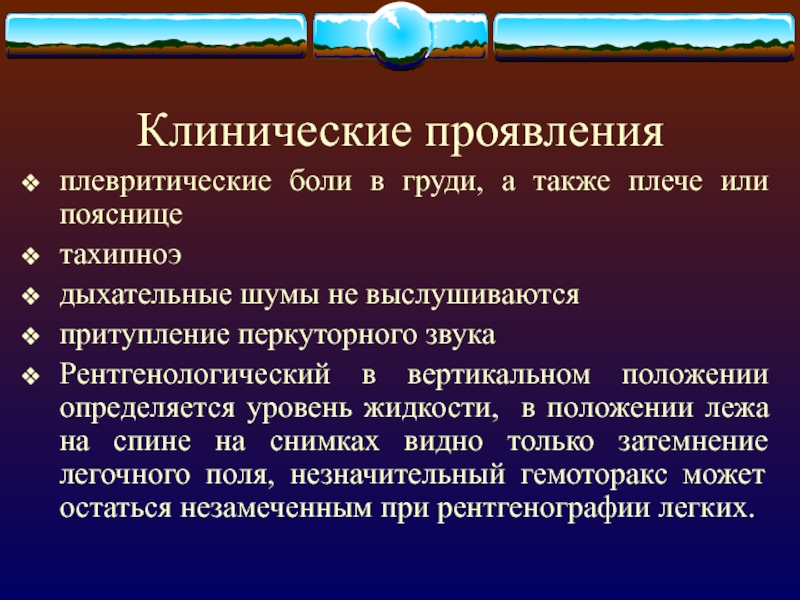 Клинические проявления

❖ плевритические боли в груди, а также плече или пояснице

❖ тахипноэ

❖ дыхательные шумы не выслушиваются

❖ притупление перкуторного звука

❖ Рентгенологический в вертикальном положении определяется уровень жидкости, в положении лежа на спине на снимках видно только затемнение легочного поля, незначительный гемоторакс может остаться незамеченным при рентгенографии легких.